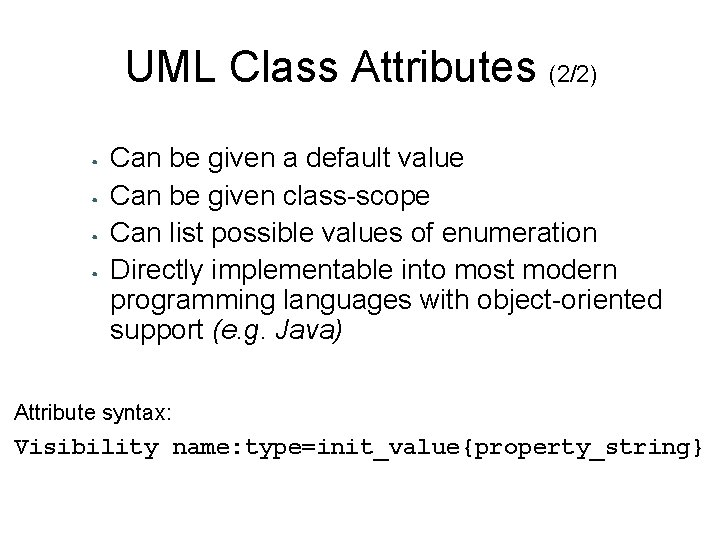 UML Class Attributes (2/2)

- Can be given a default value
- Can be given class-scope
- Can list possible values of enumeration
- Directly implementable into most modern programming languages with object-oriented support (e.g. Java)

Attribute syntax:

Visibility name:type=init_value{property_string}